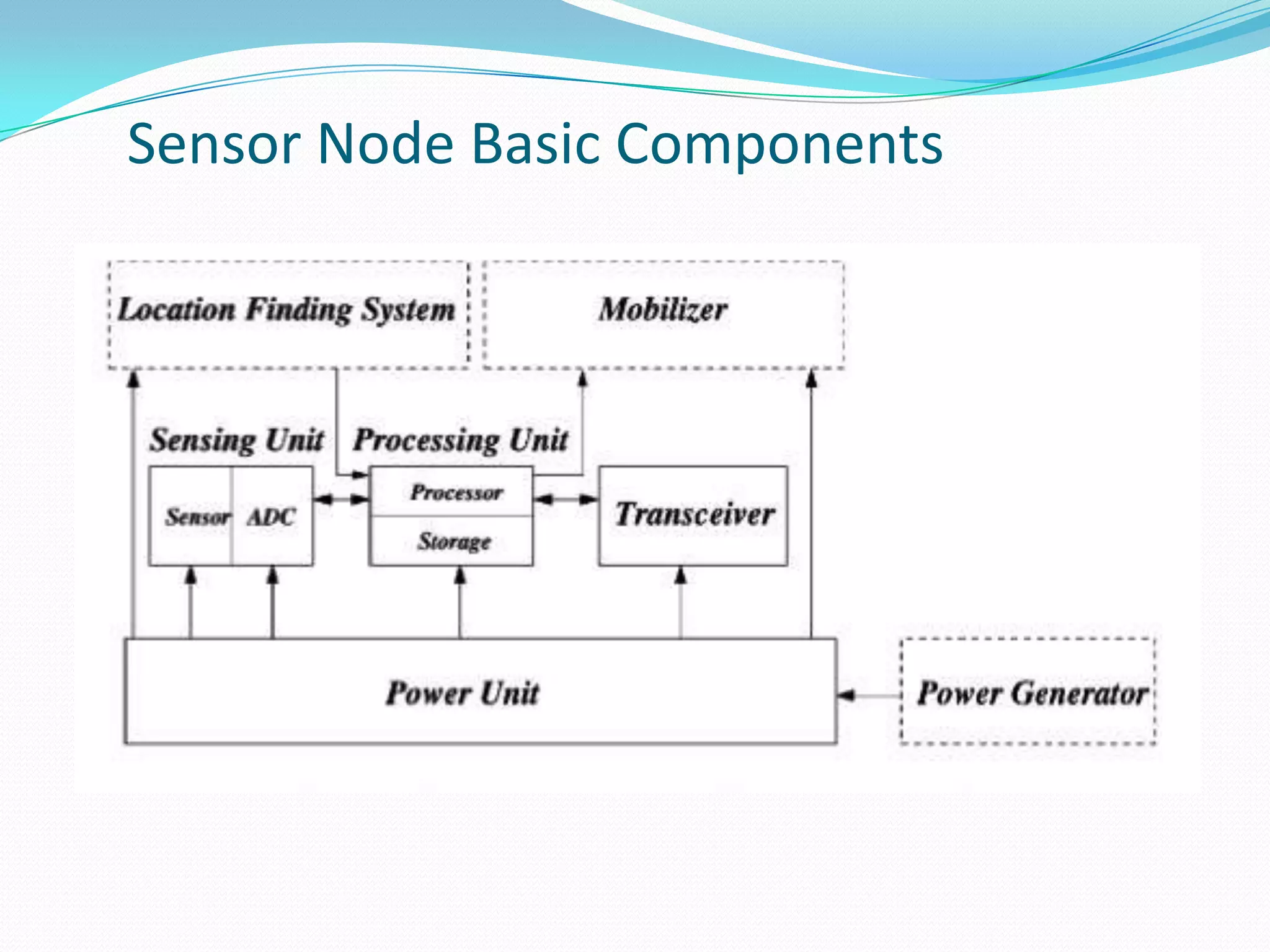 Sensor Node Basic Components

Location Finding System

Mobilizer

Sensing Unit

Processing Unit

Sensor

ADC

Processor

Storage

Transceiver

Power Unit

Power Generator